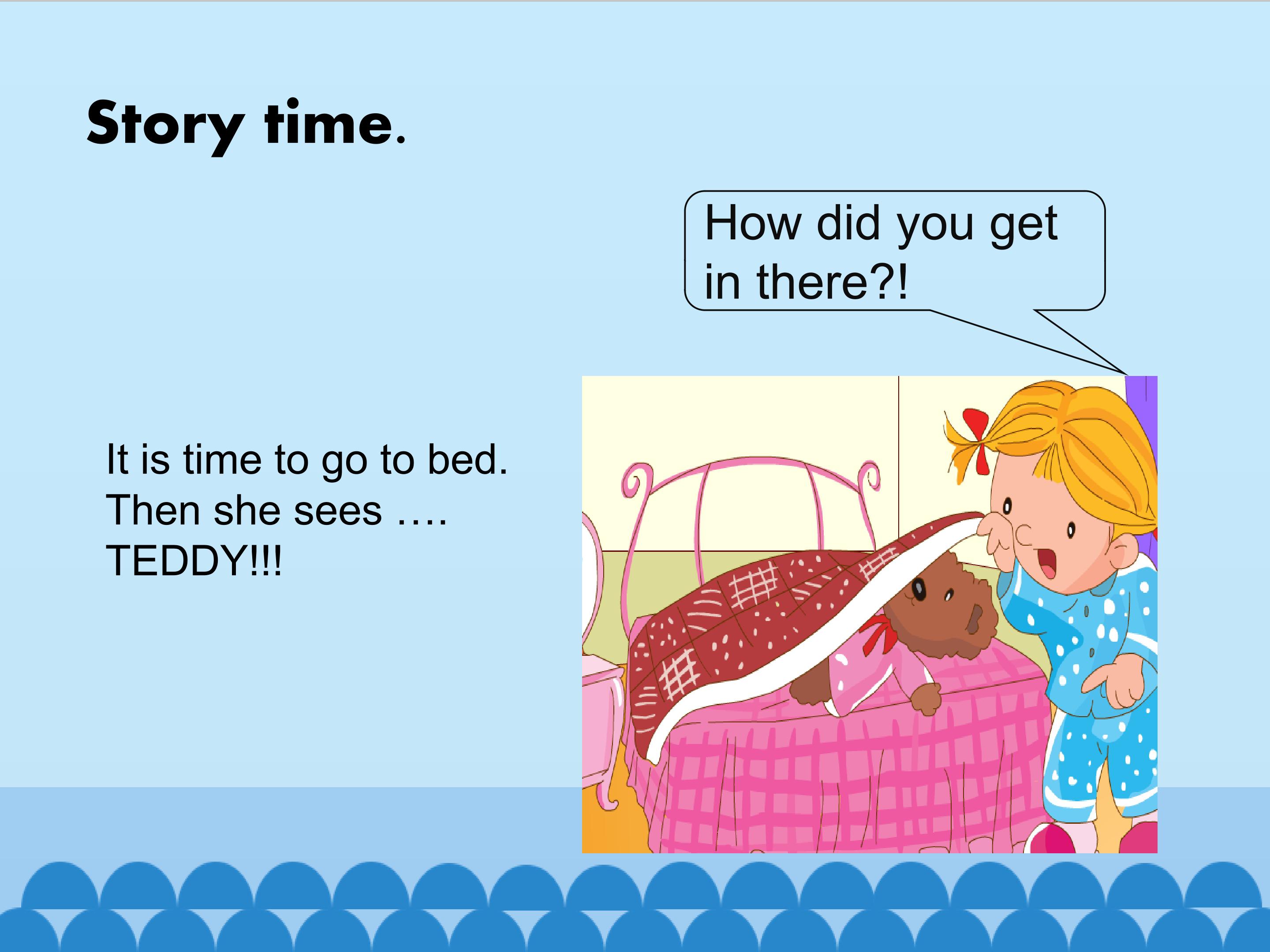 Story time.

How did you get in there?!

It is time to go to bed.
Then she sees ….
TEDDY!!!